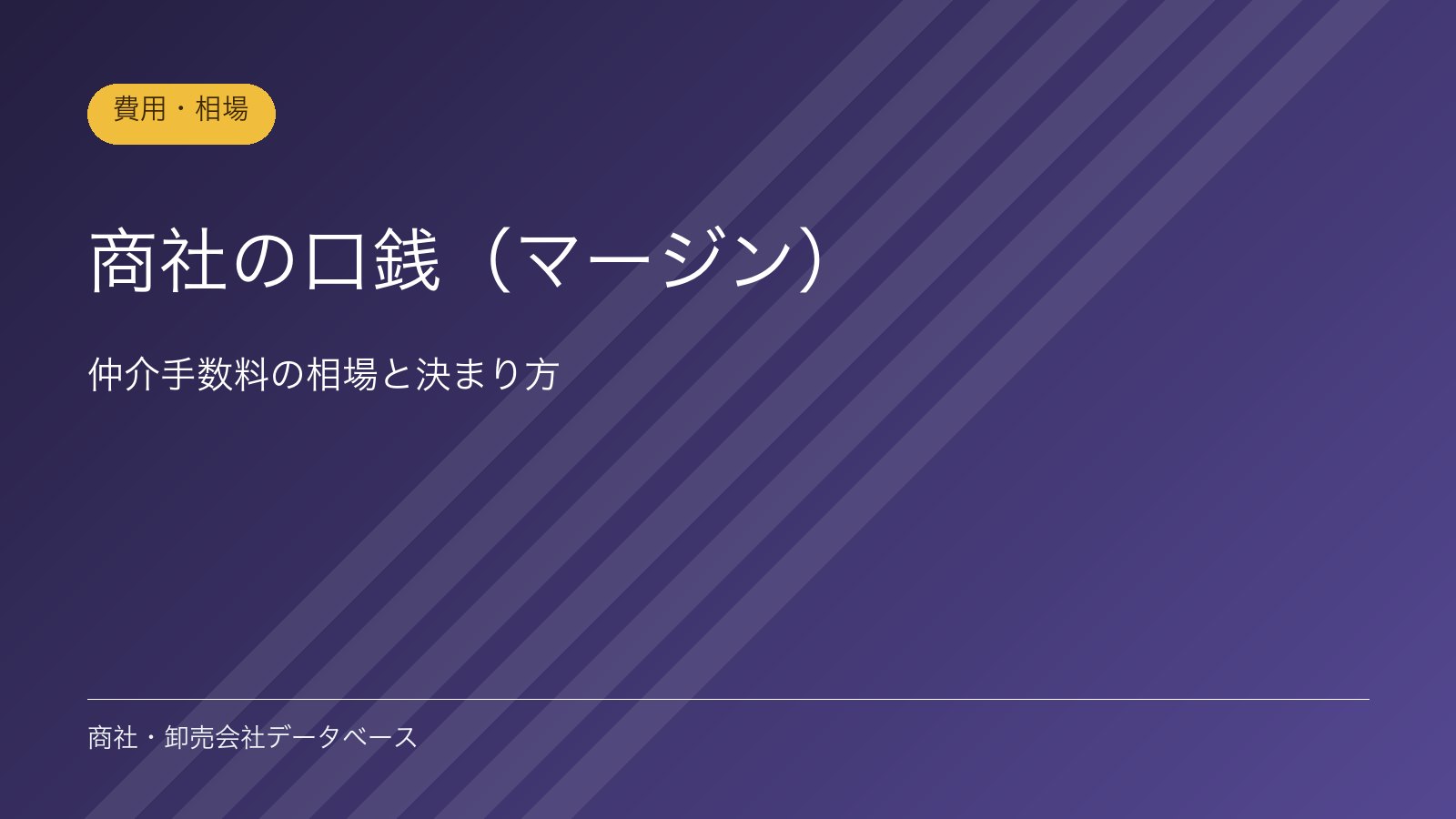 費用・相場

商社の口銭（マージン）

仲介手数料の相場と決まり方

商社・卸売会社データベース